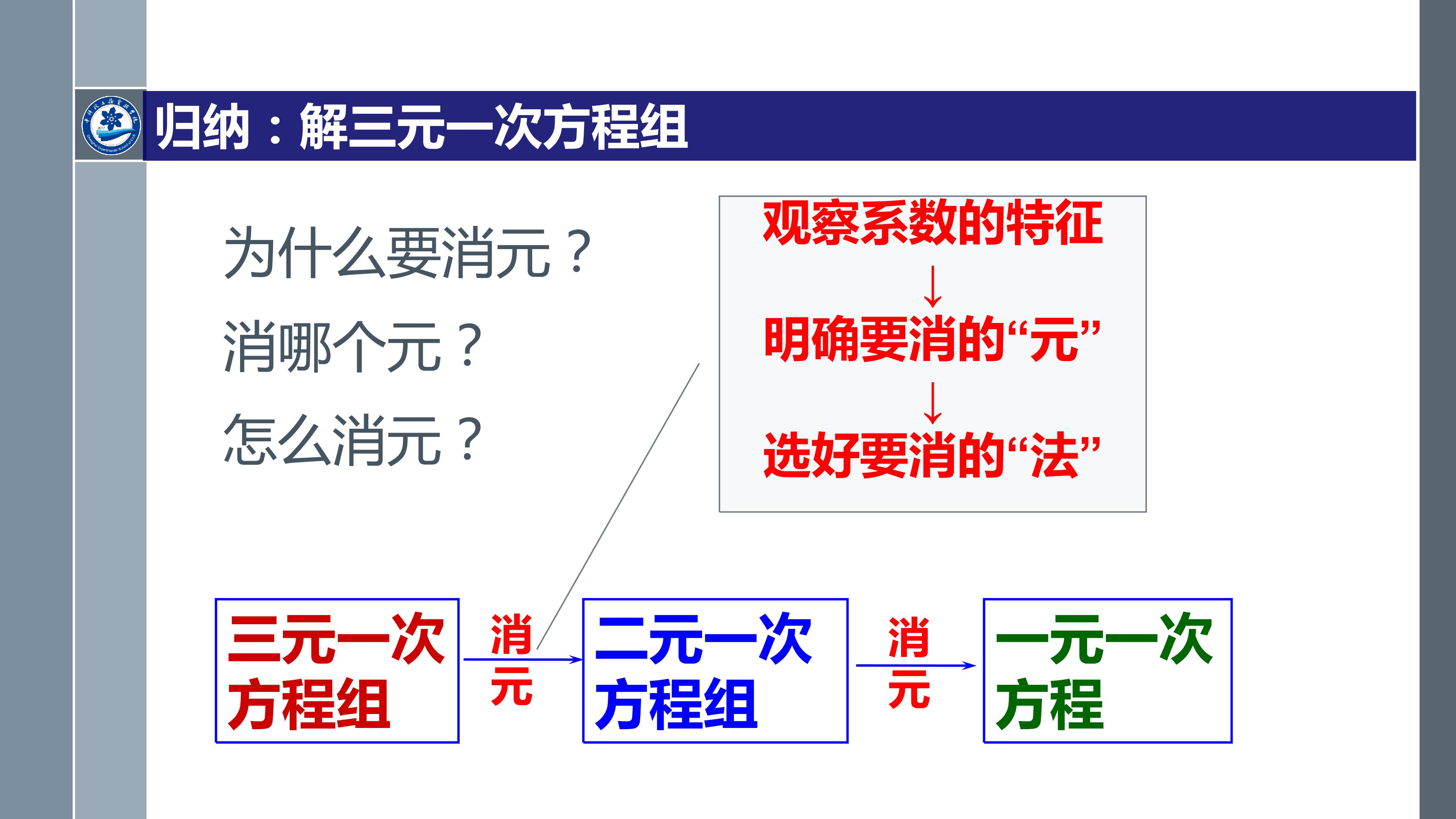 归纳：解三元一次方程组

为什么要消元？

消哪个元？

怎么消元？

观察系数的特征
↓
明确要消的“元”
↓
选好要消的“法”

三元一次方程组

消元

二元一次方程组

消元

一元一次方程